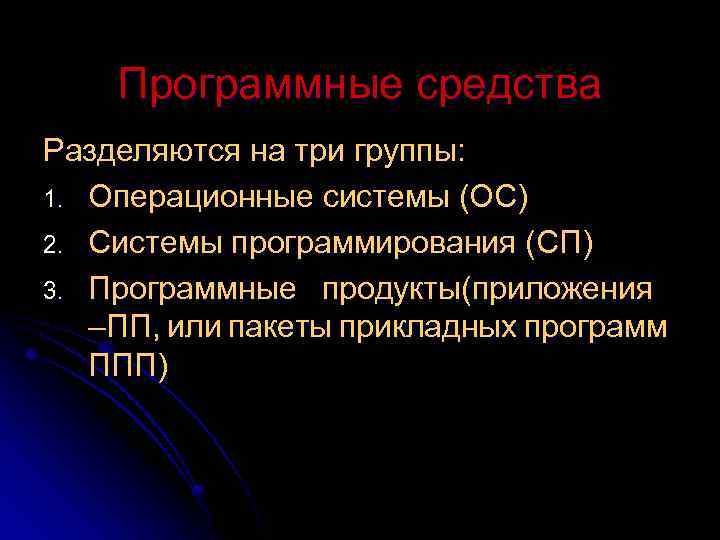 Программные средства

Разделяются на три группы:

1. Операционные системы (ОС)
2. Системы программирования (СП)
3. Программные продукты(приложения –ПП, или пакеты прикладных программ ППП)